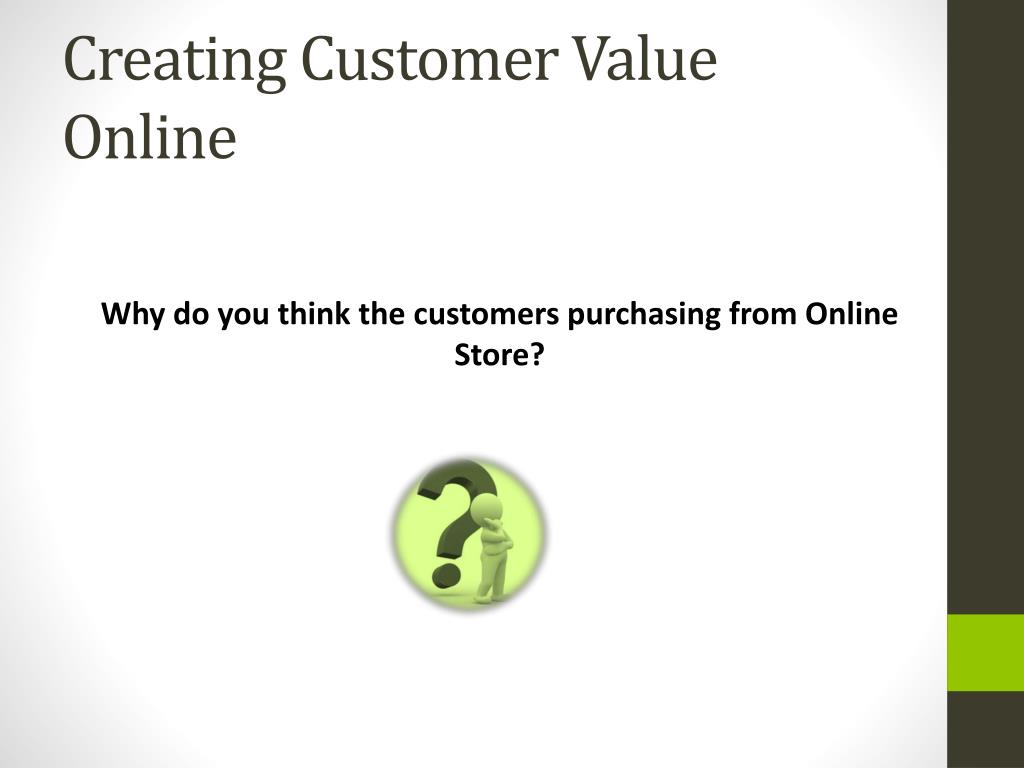 Creating Customer Value Online

Why do you think the customers purchasing from Online Store?